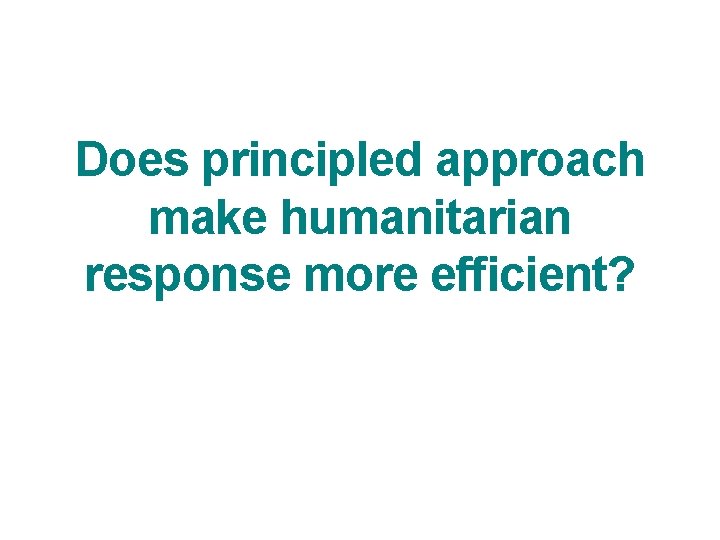 Does principled approach make humanitarian response more efficient?